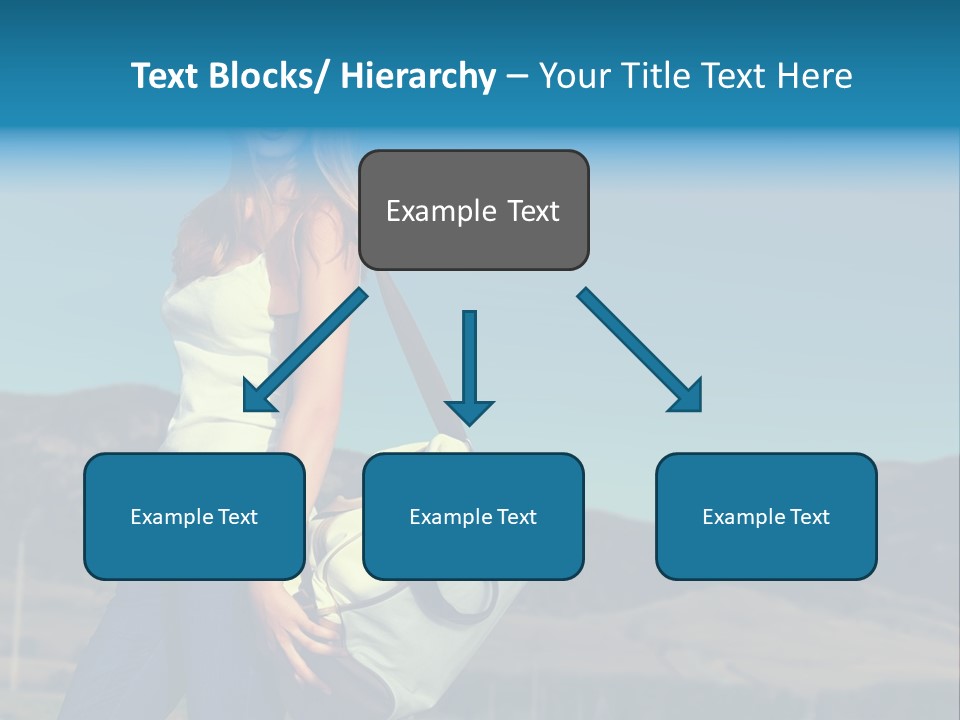 Text Blocks/ Hierarchy – Your Title Text Here

Example Text

Example Text

Example Text

Example Text